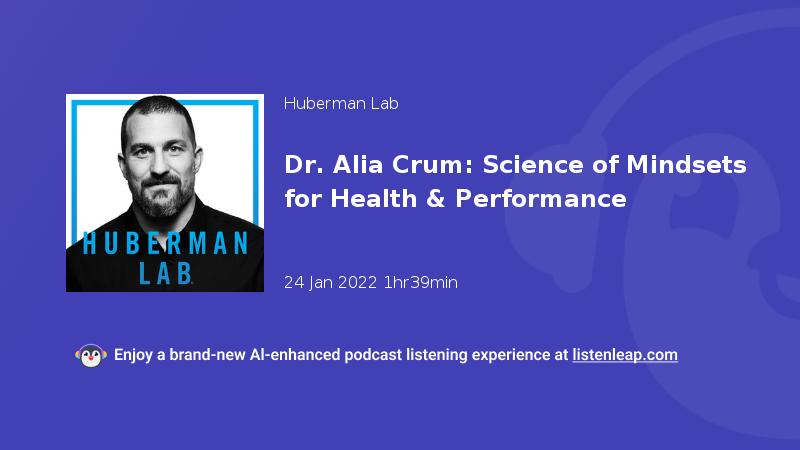 HUBERMAN LAB

Huberman Lab

Dr. Alia Crum: Science of Mindsets for Health & Performance

24 Jan 2022 1hr39min

Enjoy a brand-new AI-enhanced podcast listening experience at listenleap.com